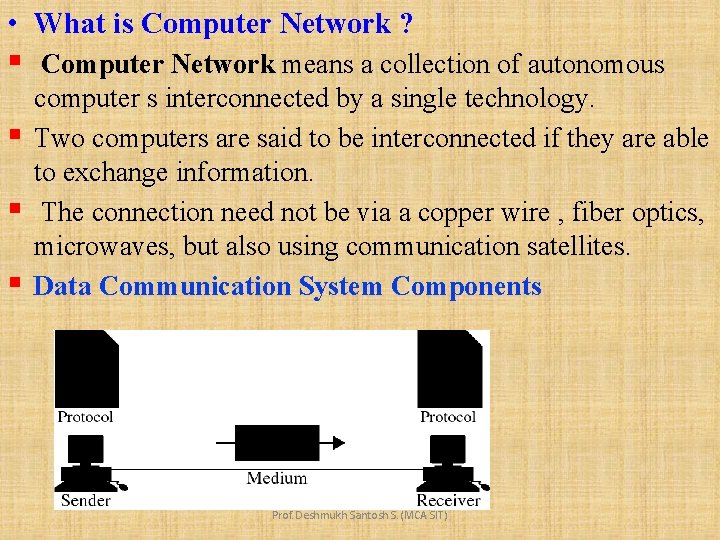 • What is Computer Network ?

▪ Computer Network means a collection of autonomous computer s interconnected by a single technology.

▪ Two computers are said to be interconnected if they are able to exchange information.

▪ The connection need not be via a copper wire , fiber optics, microwaves, but also using communication satellites.

▪ Data Communication System Components

Protocol

Protocol

Medium

Sender

Receiver

Prof. Deshmukh Santosh S. (MCA SIT)